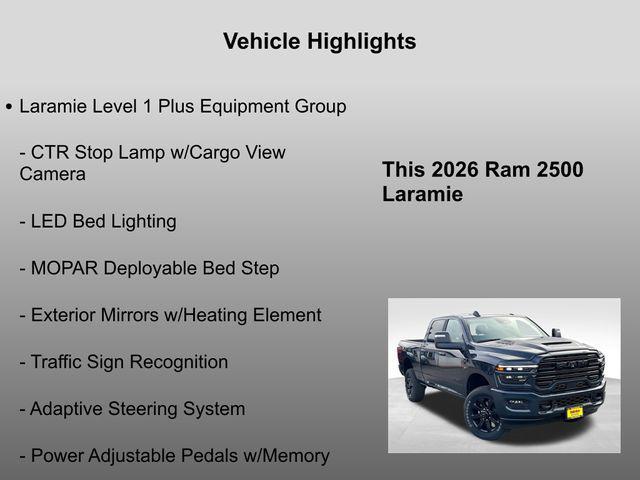 Vehicle Highlights

• Laramie Level 1 Plus Equipment Group

- CTR Stop Lamp w/Cargo View Camera

- LED Bed Lighting

- MOPAR Deployable Bed Step

- Exterior Mirrors w/Heating Element

- Traffic Sign Recognition

- Adaptive Steering System

- Power Adjustable Pedals w/Memory

This 2026 Ram 2500 Laramie

RAM